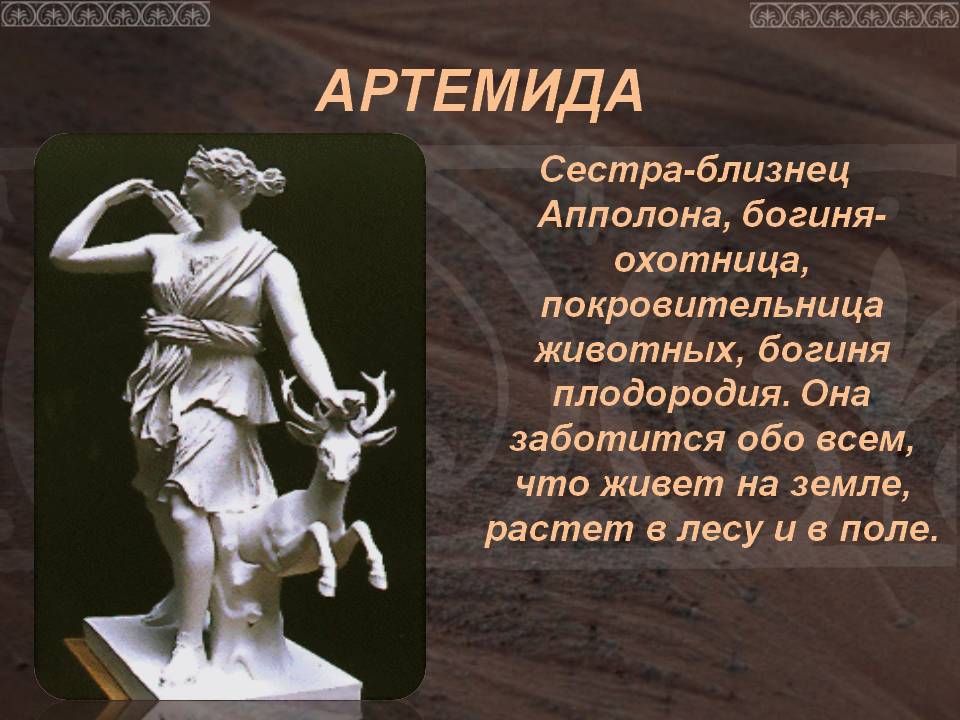 АРТЕМИДА

Сестра-близнец Апполона, богиня-охотница, покровительница животных, богиня плодородия. Она заботится обо всем, что живет на земле, растет в лесу и в поле.